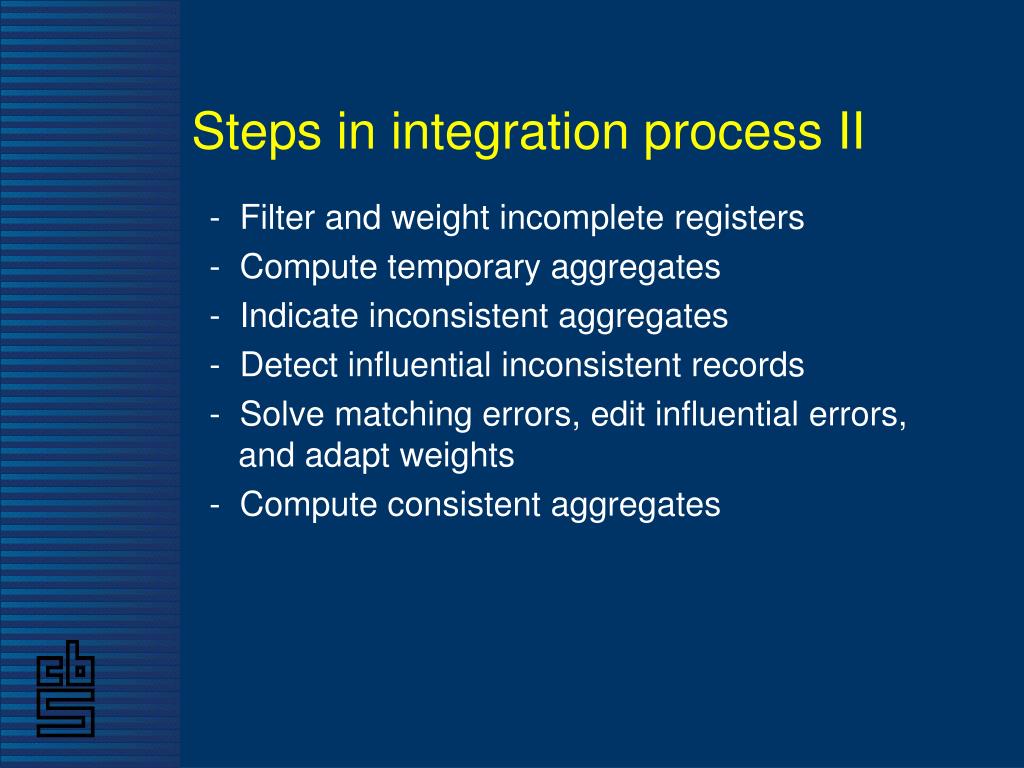 Steps in integration process II

- Filter and weight incomplete registers
- Compute temporary aggregates
- Indicate inconsistent aggregates
- Detect influential inconsistent records
- Solve matching errors, edit influential errors, and adapt weights
- Compute consistent aggregates

cbs